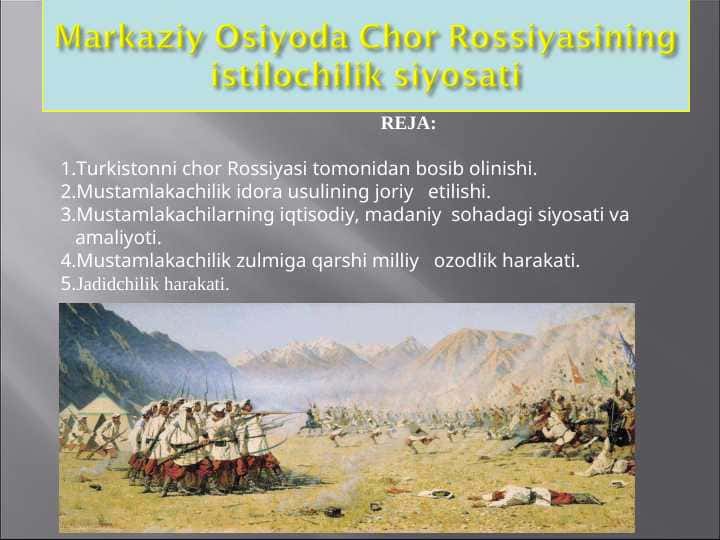 Markaziy Osiyoda Chor Rossiyasining istilochilik siyosati

REJA:

1.Turkistonni chor Rossiyasi tomonidan bosib olinishi.
2.Mustamlakachilik idora usulining joriy etilishi.
3.Mustamlakachilarning iqtisodiy, madaniy sohadagi siyosati va amaliyoti.
4.Mustamlakachilik zulmiga qarshi milliy ozodlik harakati.
5.Jadidchilik harakati.